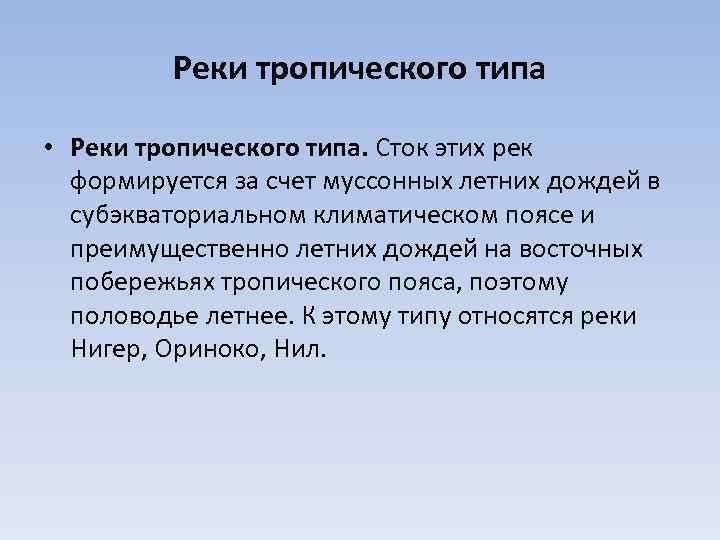 Реки тропического типа

• Реки тропического типа. Сток этих рек формируется за счет муссонных летних дождей в субэкваториальном климатическом поясе и преимущественно летних дождей на восточных побережьях тропического пояса, поэтому половодье летнее. К этому типу относятся реки Нигер, Ориноко, Нил.